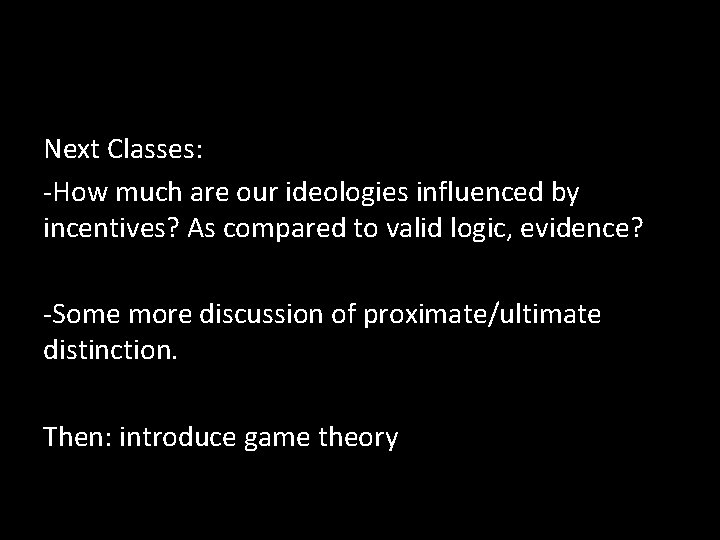 Next Classes:

-How much are our ideologies influenced by incentives? As compared to valid logic, evidence?

-Some more discussion of proximate/ultimate distinction.

Then: introduce game theory